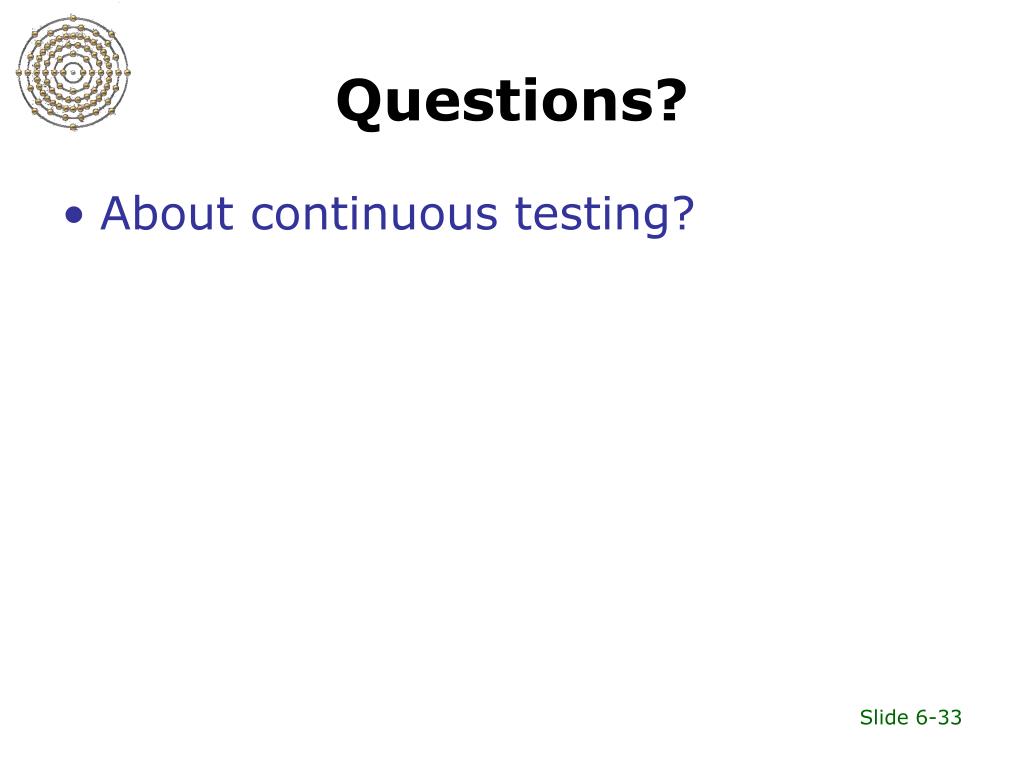 Questions?

• About continuous testing?

Slide 6-33